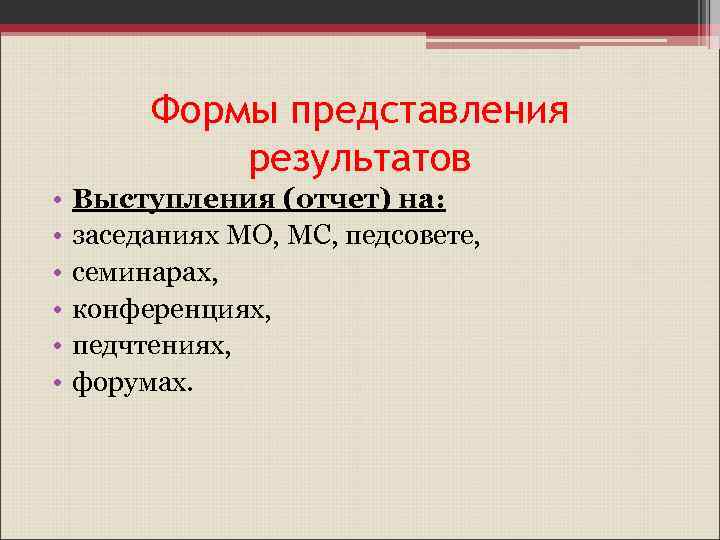 Формы представления результатов

• Выступления (отчет) на:
• заседаниях МО, МС, педсовете,
• семинарах,
• конференциях,
• педчтениях,
• форумах.